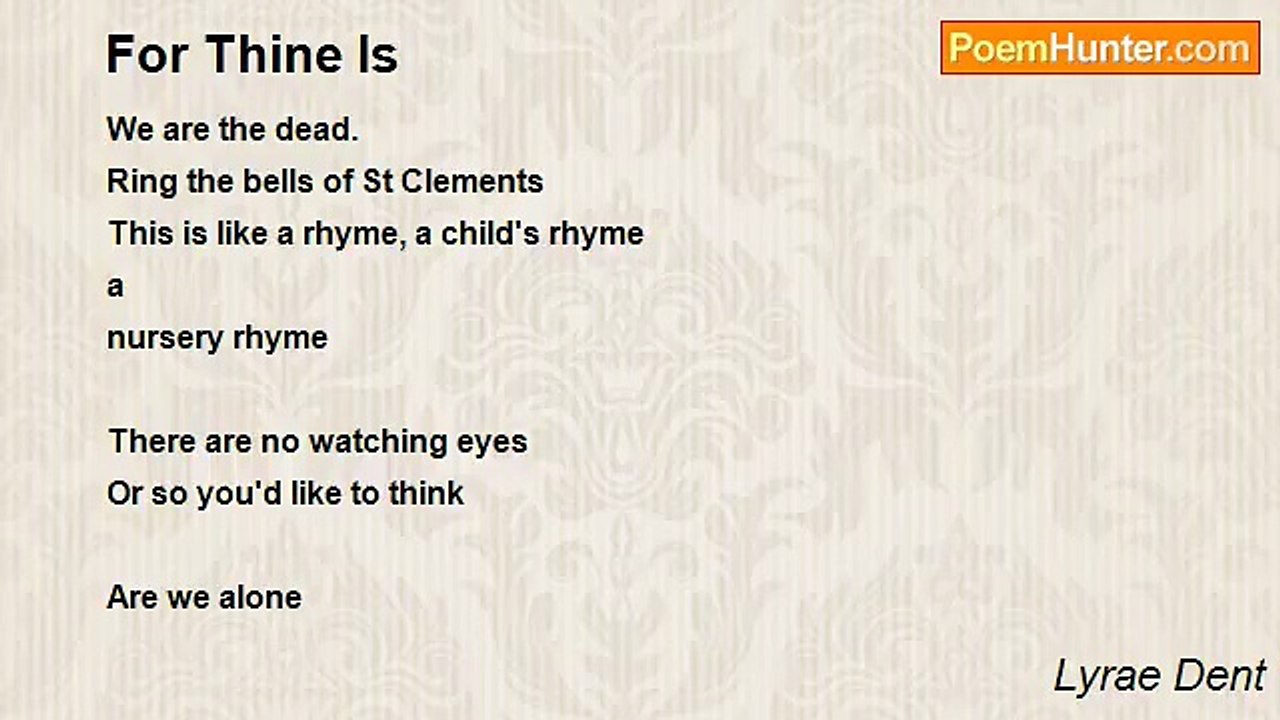 For Thine Is

PoemHunter.com

We are the dead.
Ring the bells of St Clements
This is like a rhyme, a child's rhyme
a
nursery rhyme

There are no watching eyes
Or so you'd like to think

Are we alone

Lyrae Dent